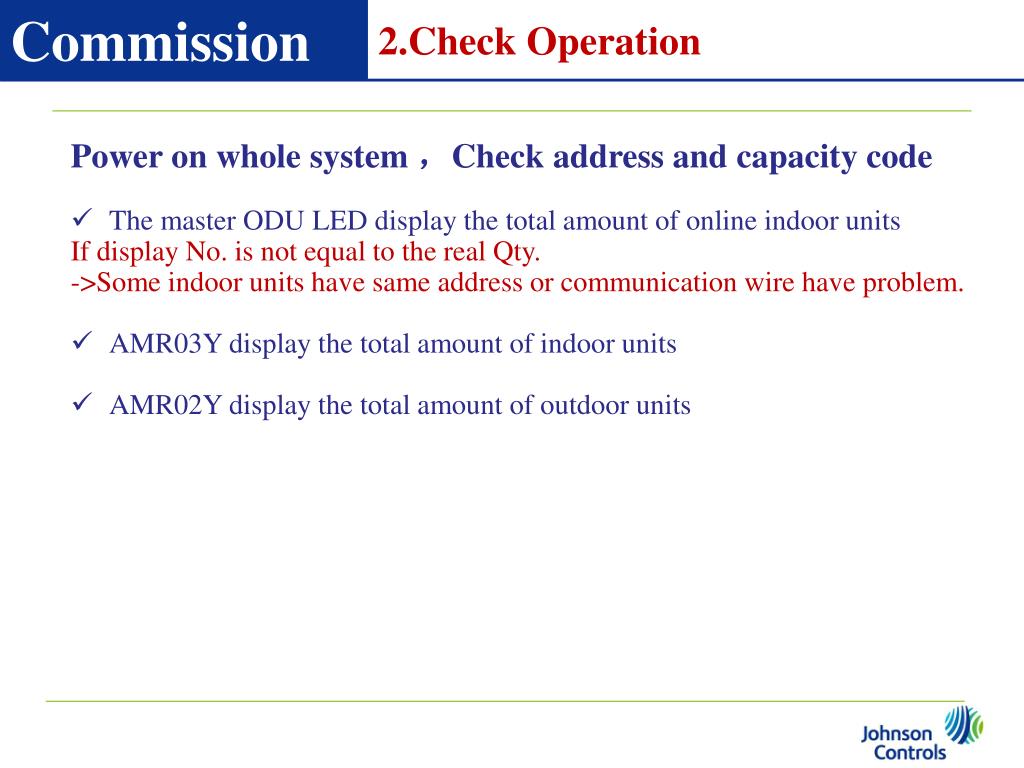 Commission

2.Check Operation

Power on whole system， Check address and capacity code

✓ The master ODU LED display the total amount of online indoor units
If display No. is not equal to the real Qty.
->Some indoor units have same address or communication wire have problem.

✓ AMR03Y display the total amount of indoor units

✓ AMR02Y display the total amount of outdoor units

Johnson Controls